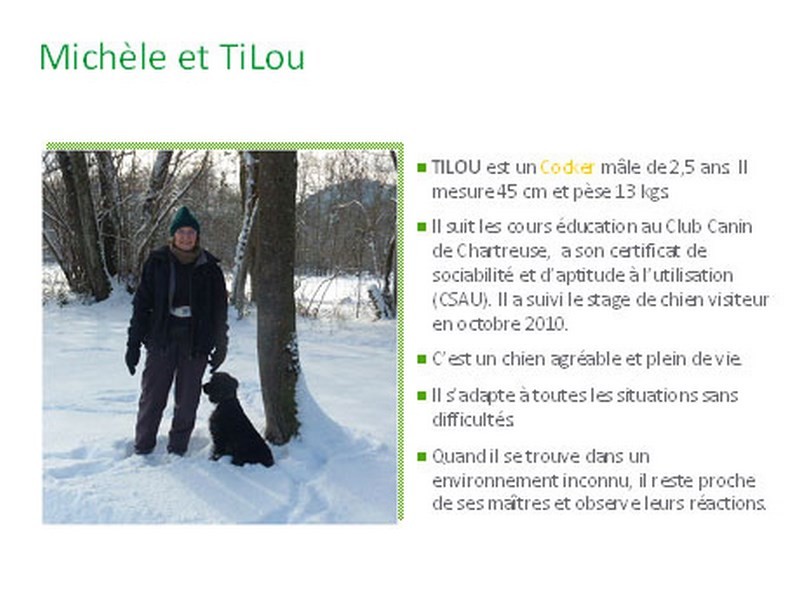 Michèle et TiLou

- TILOU est un Cocker mâle de 2,5 ans. Il mesure 45 cm et pèse 13 kgs
- Il suit les cours éducation au Club Canin de Chartreuse, a son certificat de sociabilité et d'aptitude à l'utilisation (CSAU). Il a suivi le stage de chien visiteur en octobre 2010.
- C'est un chien agréable et plein de vie.
- Il s'adapte à toutes les situations sans difficultés
- Quand il se trouve dans un environnement inconnu, il reste proche de ses maîtres et observe leurs réactions.